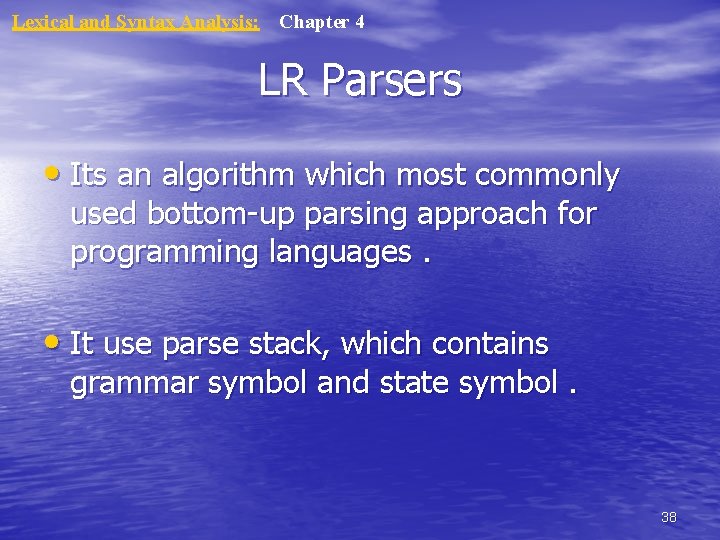 Lexical and Syntax Analysis: Chapter 4

LR Parsers

• Its an algorithm which most commonly used bottom-up parsing approach for programming languages .

• It use parse stack, which contains grammar symbol and state symbol .

38